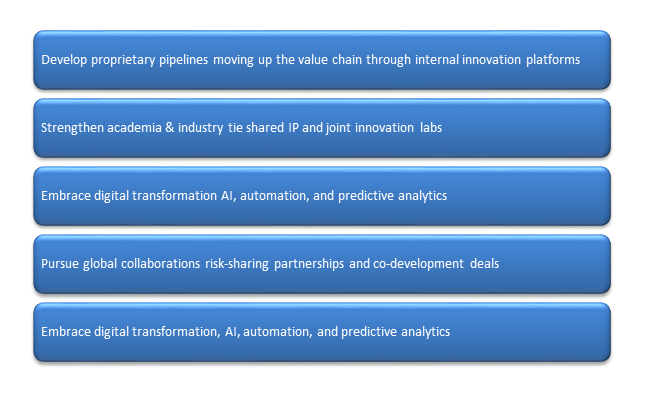 Develop proprietary pipelines moving up the value chain through internal innovation platforms

Strengthen academia & industry tie shared IP and joint innovation labs

Embrace digital transformation AI, automation, and predictive analytics

Pursue global collaborations risk-sharing partnerships and co-development deals

Embrace digital transformation, AI, automation, and predictive analytics